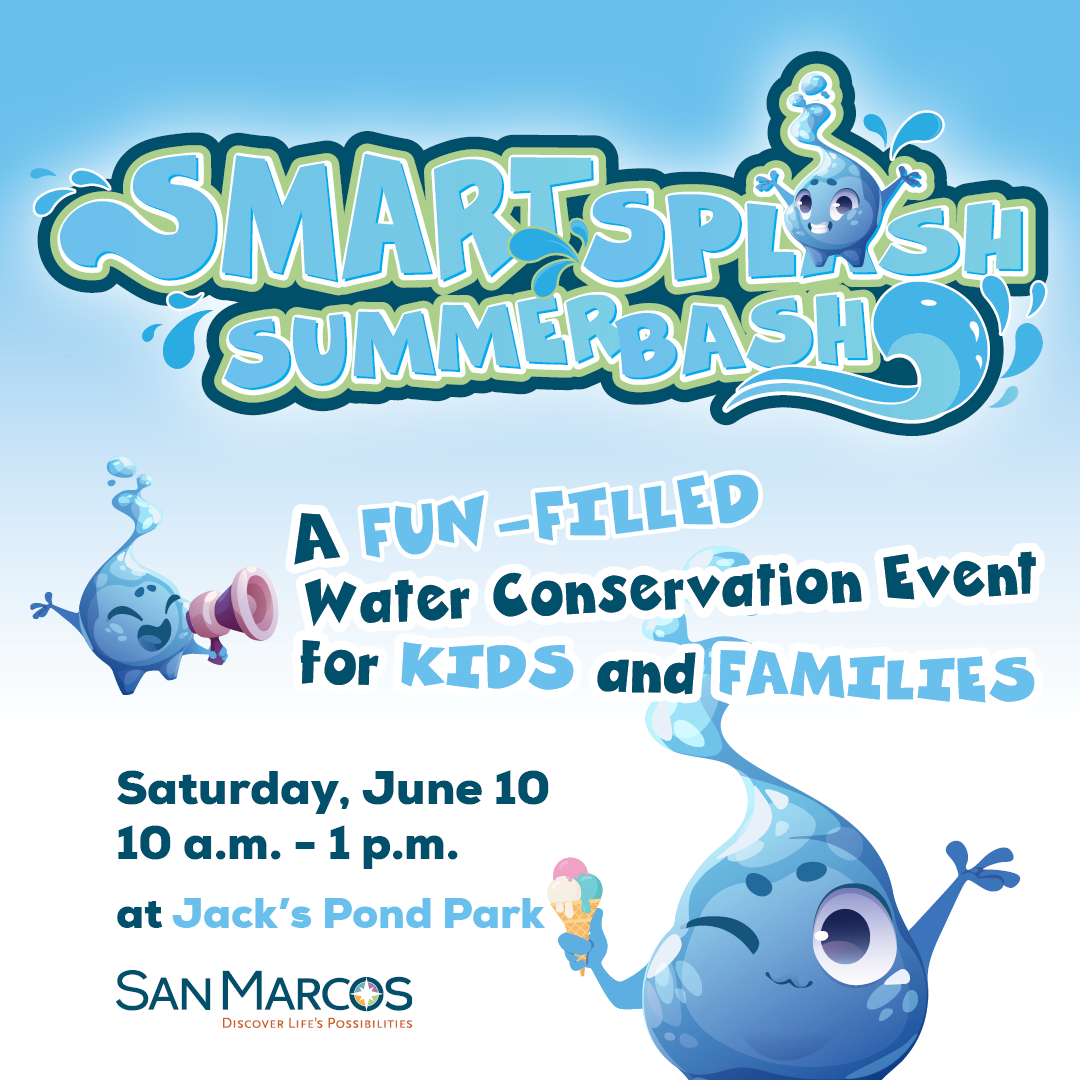 SMART SPLASH SUMMERBASH

A FUN-FILLED Water Conservation Event for KIDS and FAMILIES

Saturday, June 10
10 a.m. - 1 p.m.
at Jack's Pond Park

SAN MARCOS
DISCOVER LIFE'S POSSIBILITIES